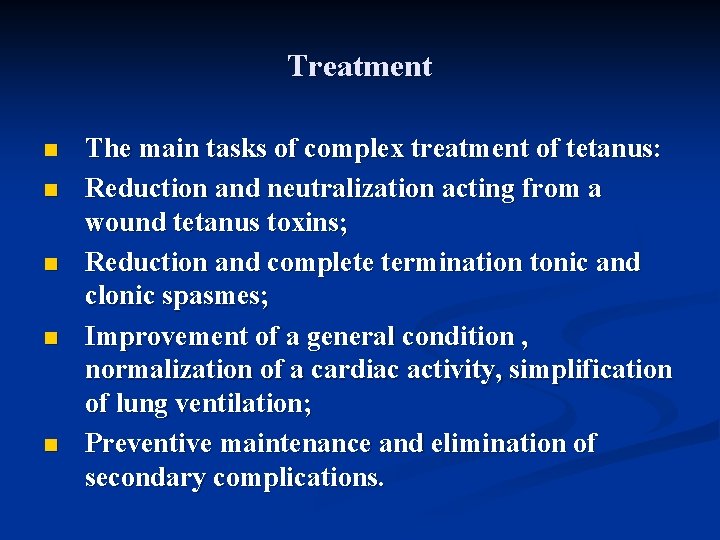 Treatment

- The main tasks of complex treatment of tetanus:
- Reduction and neutralization acting from a wound tetanus toxins;
- Reduction and complete termination tonic and clonic spasmes;
- Improvement of a general condition , normalization of a cardiac activity, simplification of lung ventilation;
- Preventive maintenance and elimination of secondary complications.